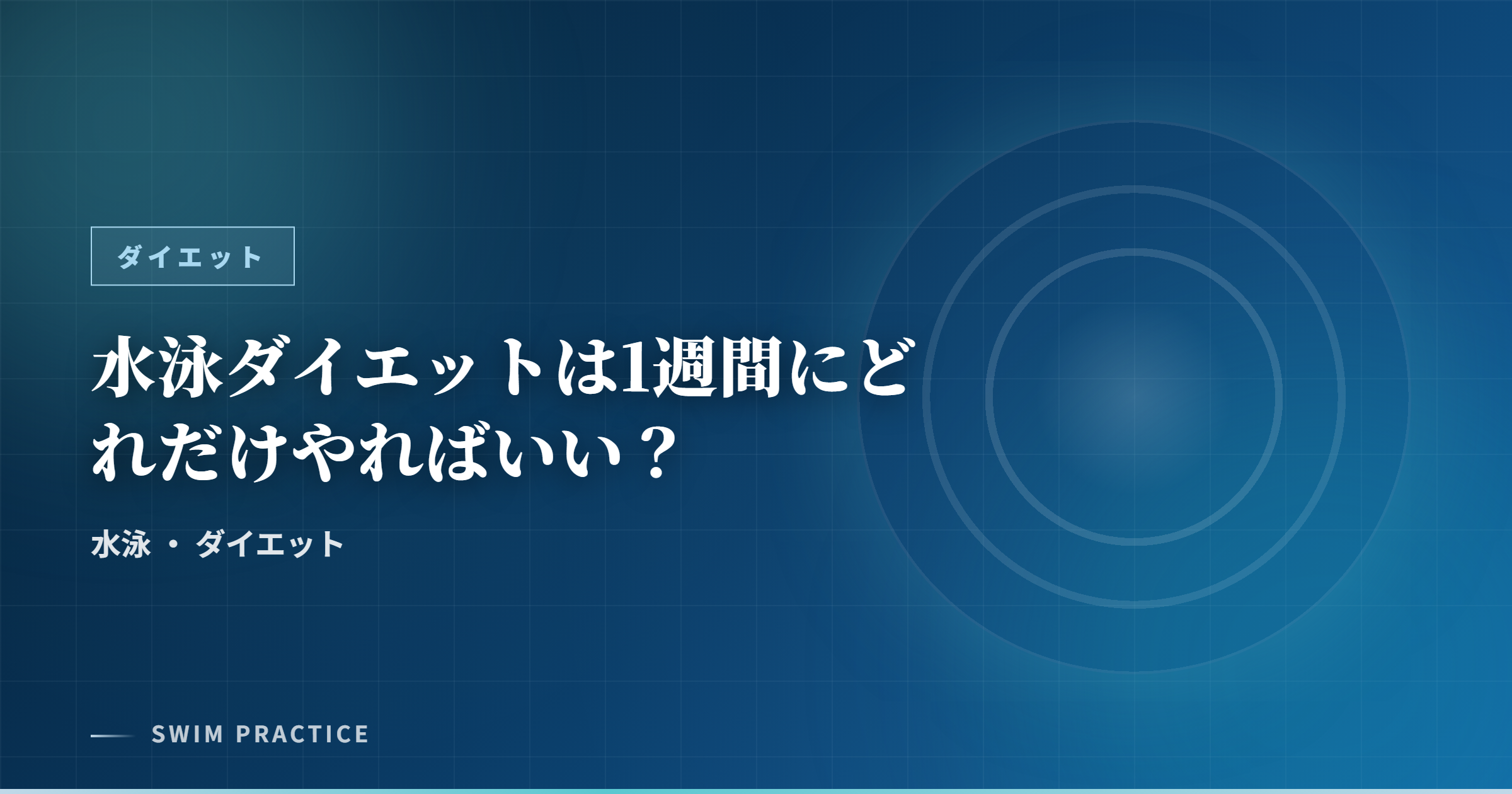 ダイエット

水泳ダイエットは1週間にどれだけやればいい？

水泳 ・ ダイエット

SWIM PRACTICE